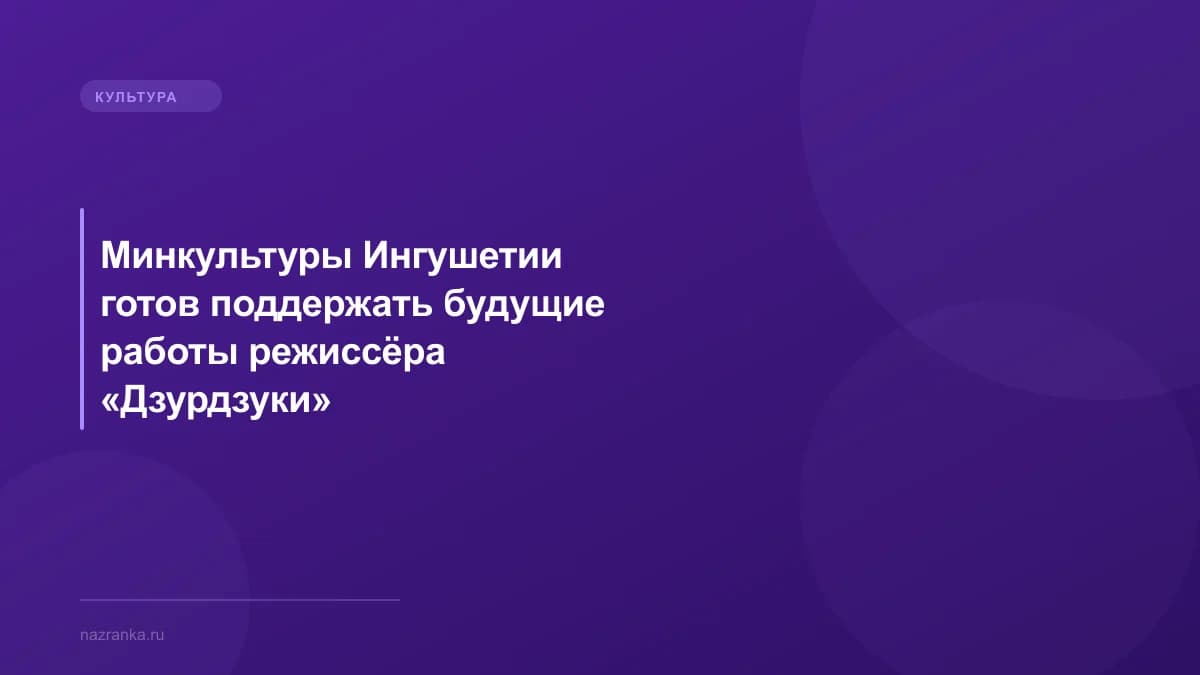 КУЛЬТУРА

Минкультуры Ингушетии готов поддержать будущие работы режиссёра «Дзурдзуки»

nazranka.ru